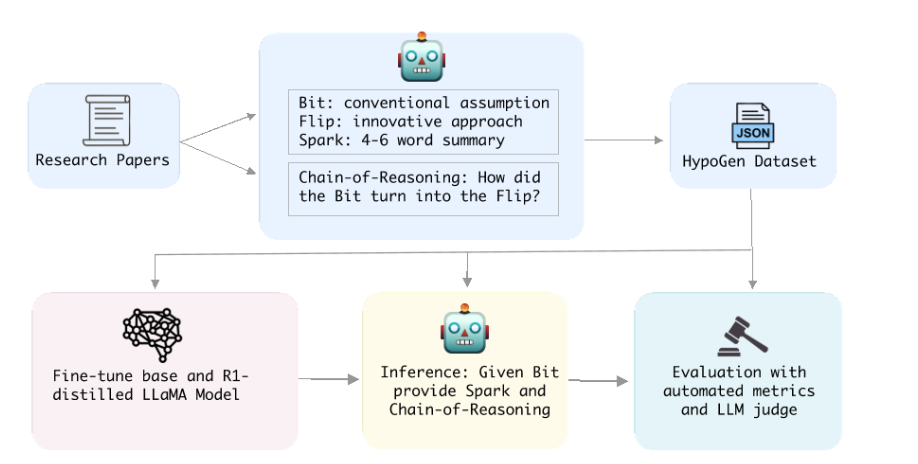 Research Papers

Bit: conventional assumption
Flip: innovative approach
Spark: 4-6 word summary

Chain-of-Reasoning: How did the Bit turn into the Flip?

JSON

HypoGen Dataset

Fine-tune base and R1-distilled LLaMA Model

Inference: Given Bit provide Spark and Chain-of-Reasoning

Evaluation with automated metrics and LLM judge